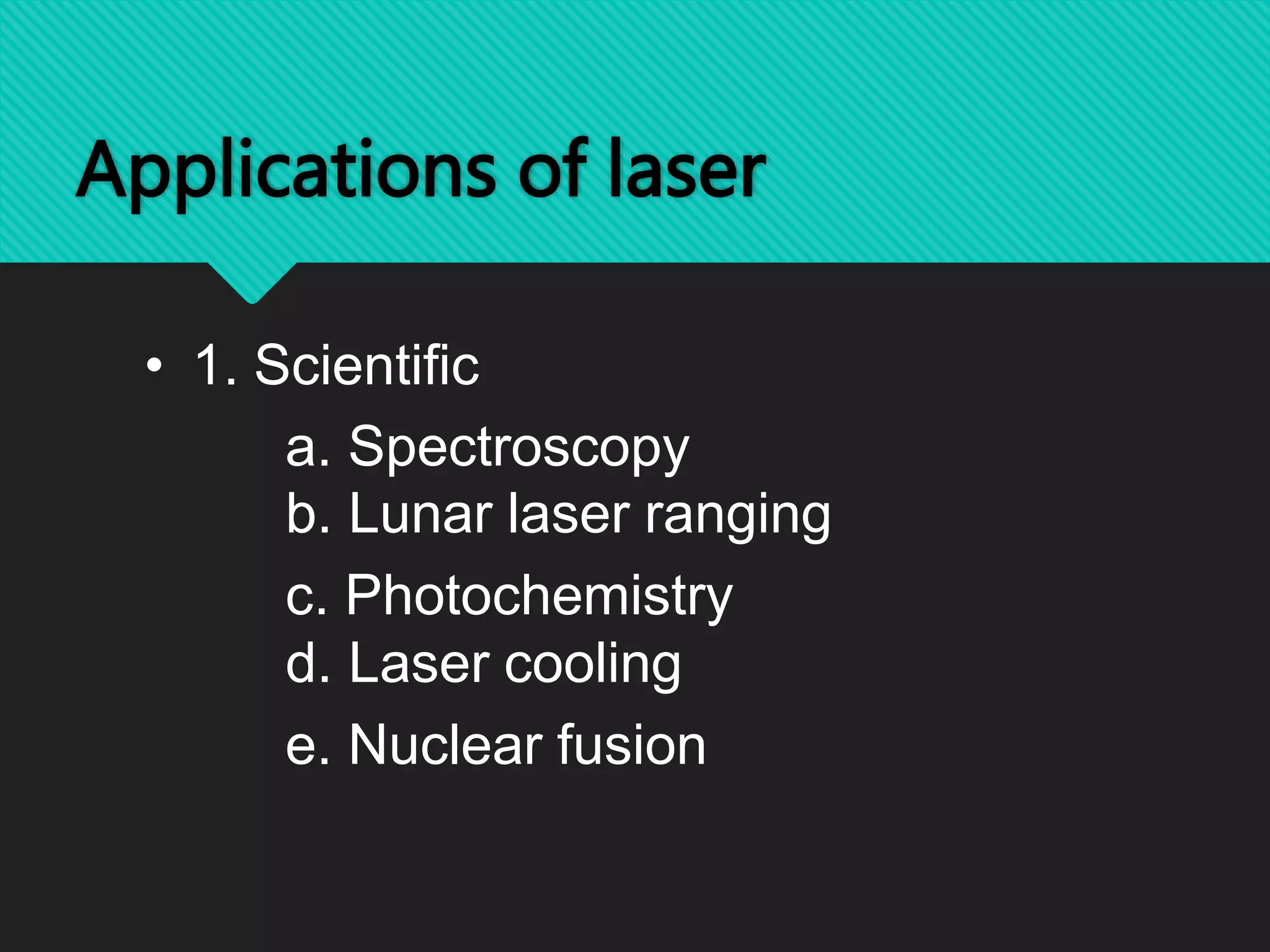 Applications of laser

• 1. Scientific

a. Spectroscopy
b. Lunar laser ranging
c. Photochemistry
d. Laser cooling
e. Nuclear fusion